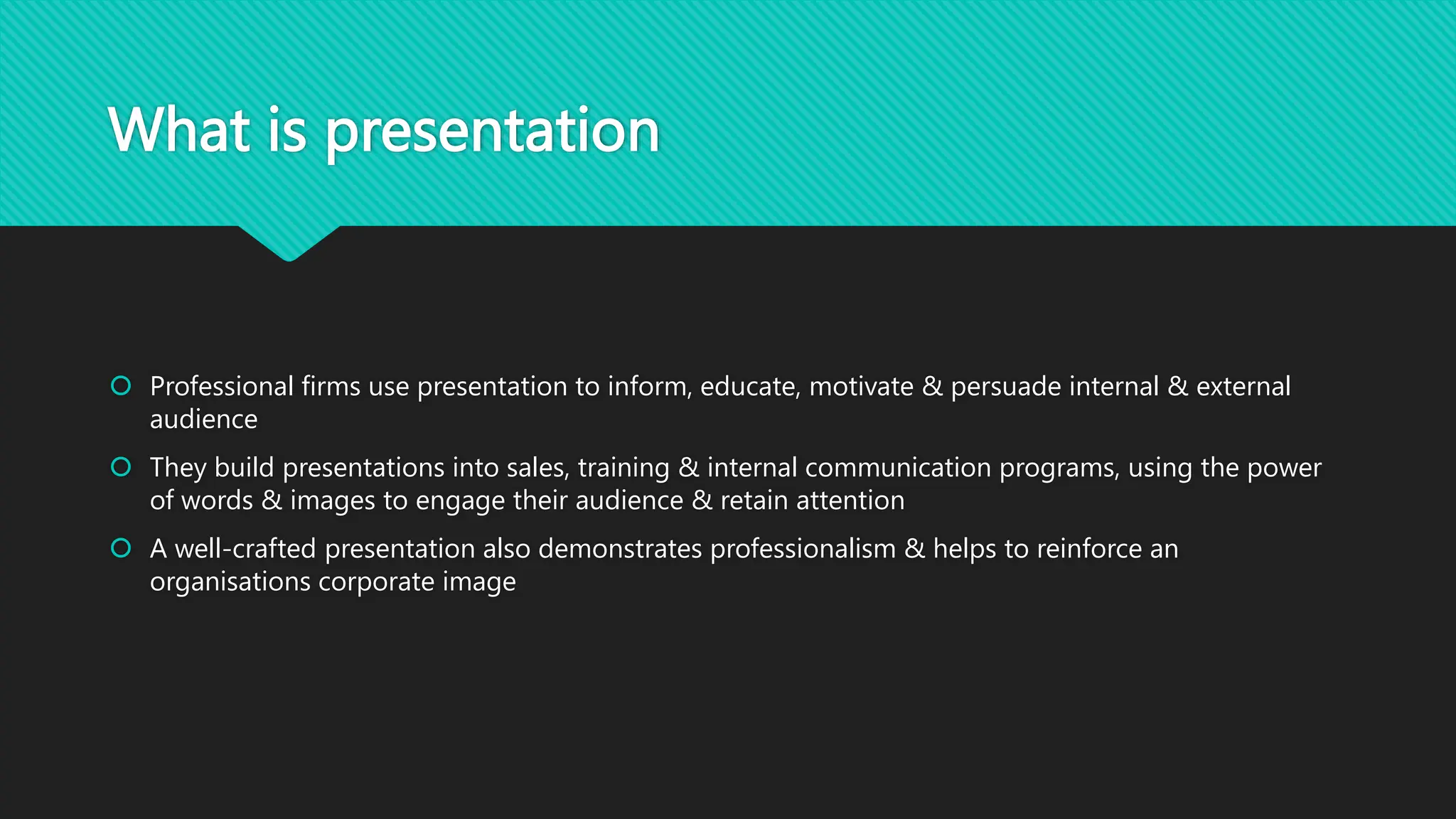 What is presentation

Professional firms use presentation to inform, educate, motivate & persuade internal & external audience

They build presentations into sales, training & internal communication programs, using the power of words & images to engage their audience & retain attention

A well-crafted presentation also demonstrates professionalism & helps to reinforce an organisations corporate image